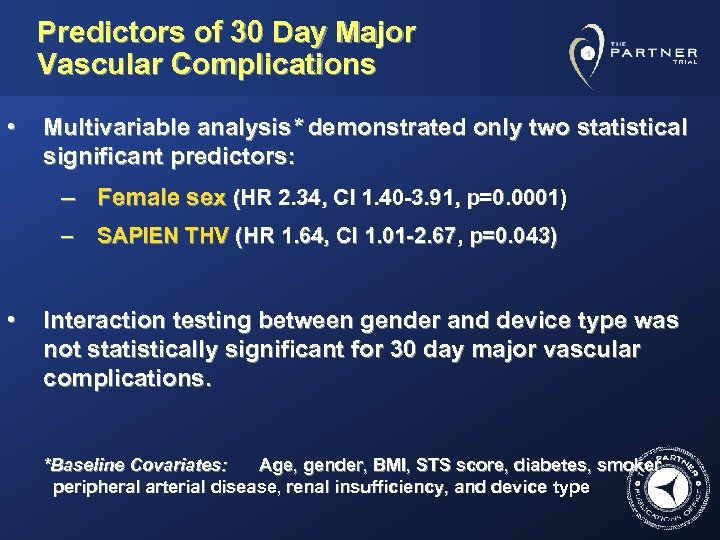 Predictors of 30 Day Major Vascular Complications

THE PARTNER TRIAL

• Multivariable analysis* demonstrated only two statistical significant predictors:

– Female sex (HR 2.34, CI 1.40-3.91, p=0.0001)

– SAPIEN THV (HR 1.64, CI 1.01-2.67, p=0.043)

• Interaction testing between gender and device type was not statistically significant for 30 day major vascular complications.

*Baseline Covariates: Age, gender, BMI, STS score, diabetes, smoker, peripheral arterial disease, renal insufficiency, and device type

THE PARTNER PUBLICATIONS OFFICE